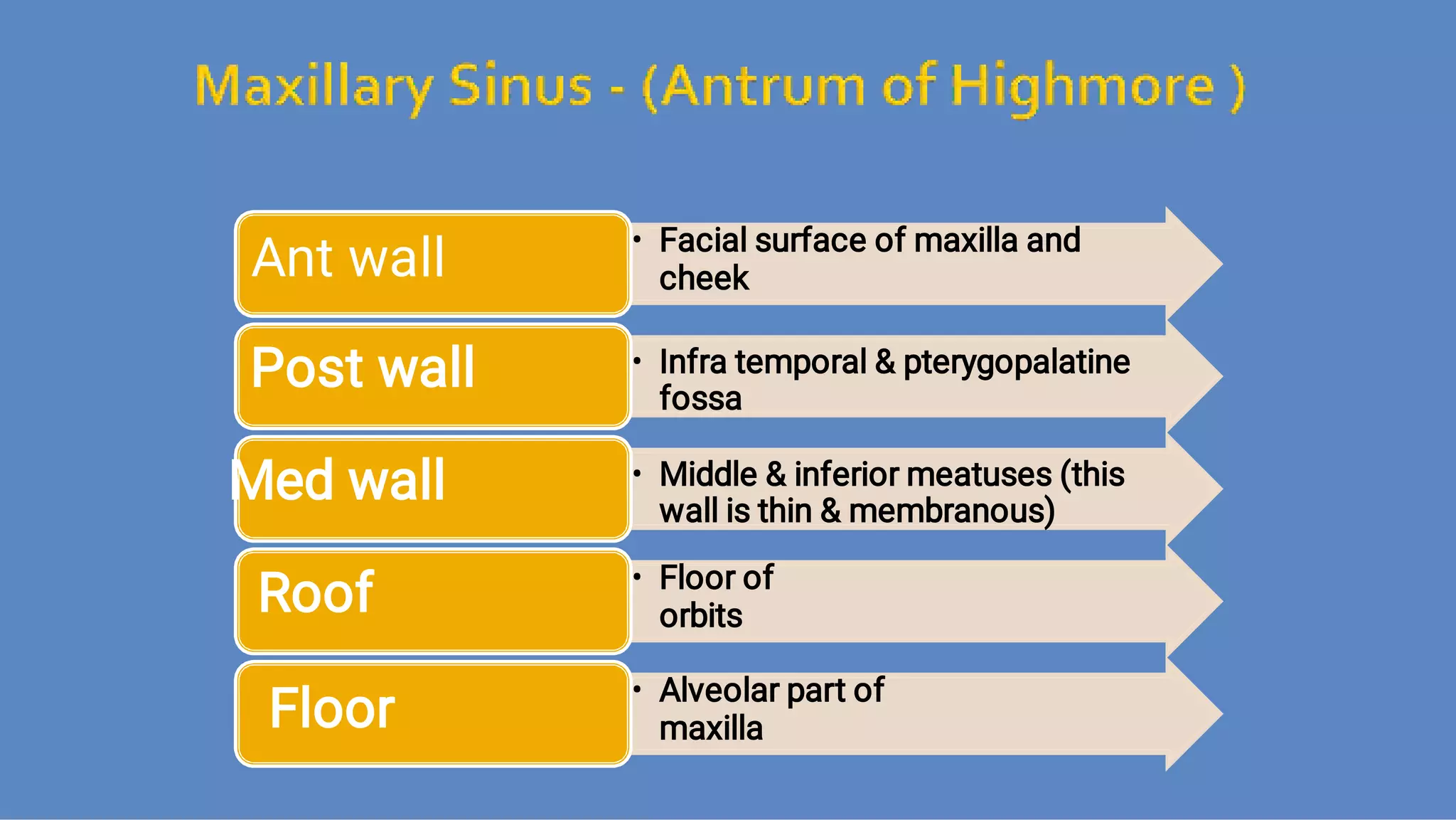 Maxillary Sinus - (Antrum of Highmore )

Ant wall

• Facial surface of maxilla and cheek

Post wall

• Infra temporal & pterygopalatine fossa

Med wall

• Middle & inferior meatuses (this wall is thin & membranous)

Roof

• Floor of orbits

Floor

• Alveolar part of maxilla